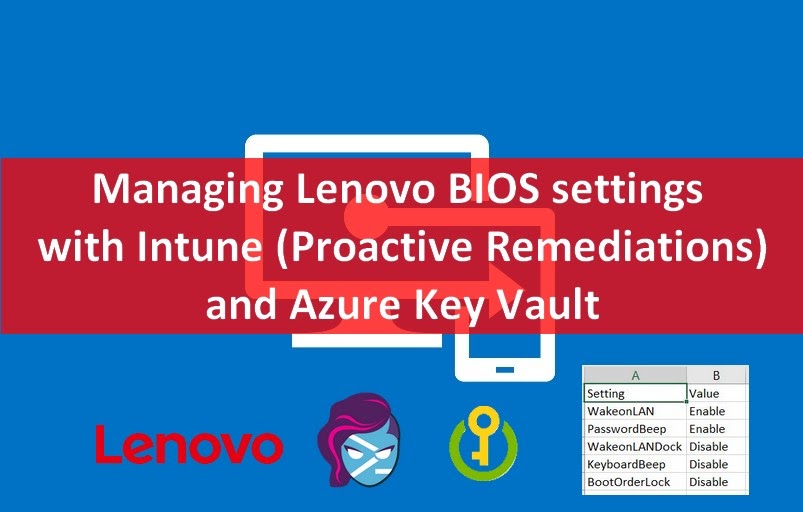 Managing Lenovo BIOS settings with Intune (Proactive Remediations) and Azure Key Vault

Lenovo

| A | B |
|---|---|
| Setting | Value |
| WakeonLAN | Enable |
| PasswordBeep | Enable |
| WakeonLANDock | Disable |
| KeyboardBeep | Disable |
| BootOrderLock | Disable |